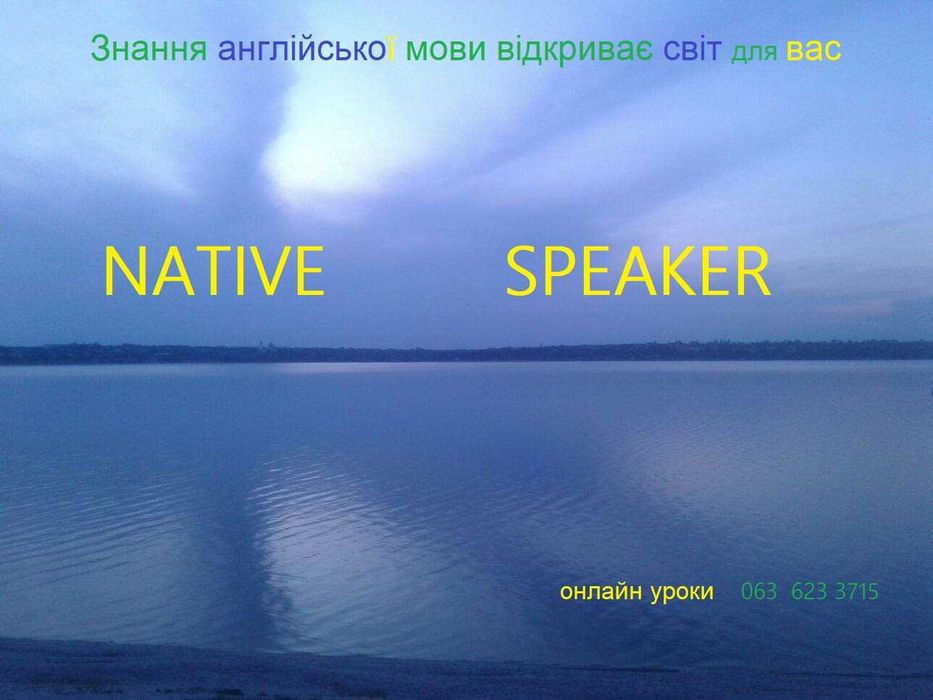 Знання англійської мови відкриває світ для вас

NATIVE SPEAKER

онлайн уроки 063 623 3715